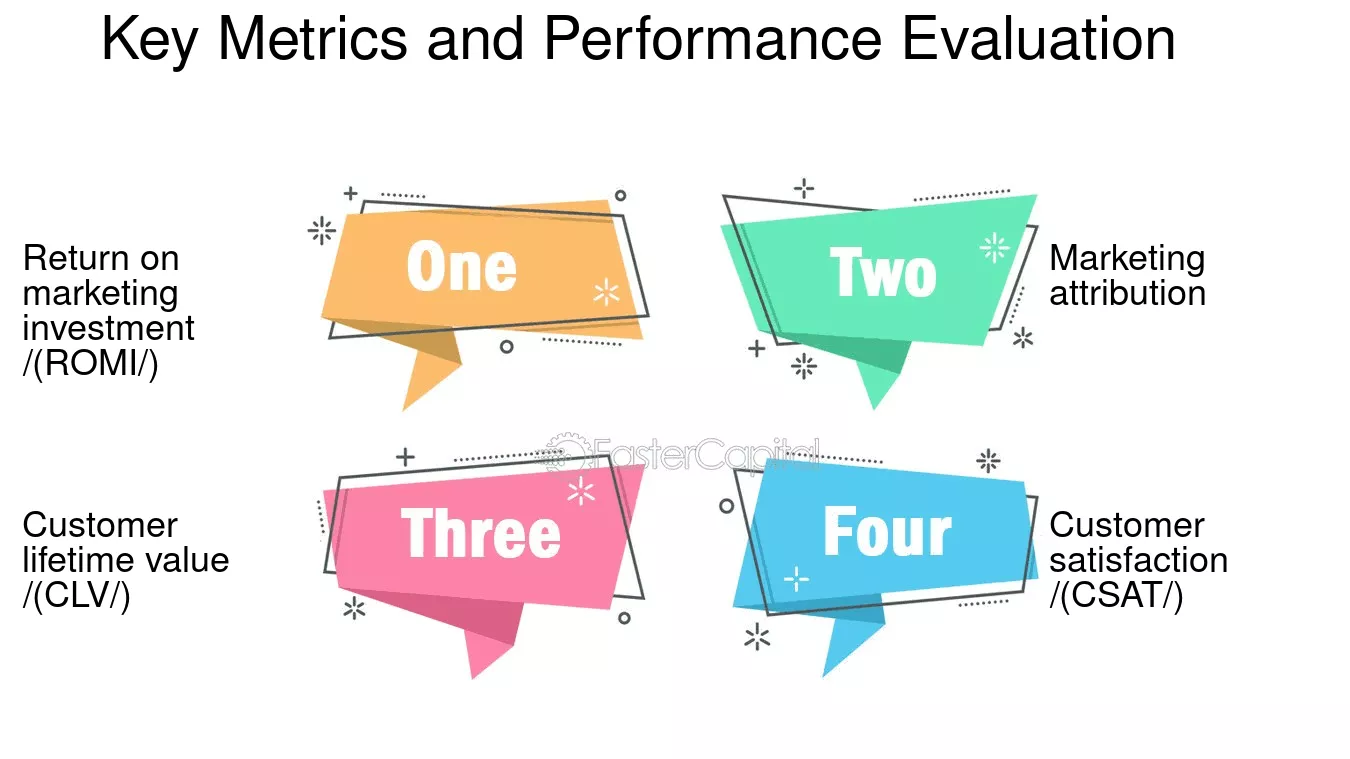 Key Metrics and Performance Evaluation

Return on marketing investment /(ROMI/)

One

Two

Marketing attribution

FasterCapital

Customer lifetime value /(CLV/)

Three

Four

Customer satisfaction /(CSAT/)